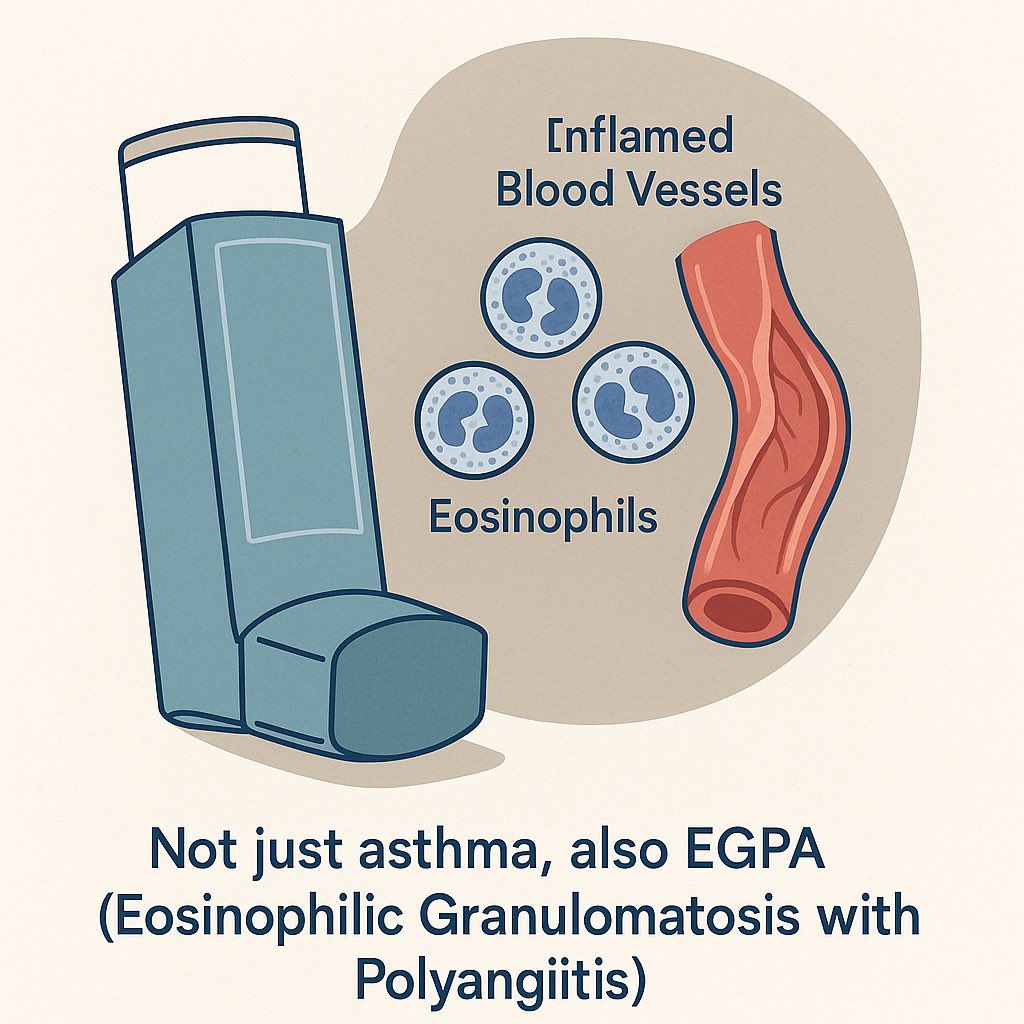 [nflamed Blood Vessels

Eosinophils

Not just asthma, also EGPA (Eosinophilic Granulomatosis with Polyangiitis)